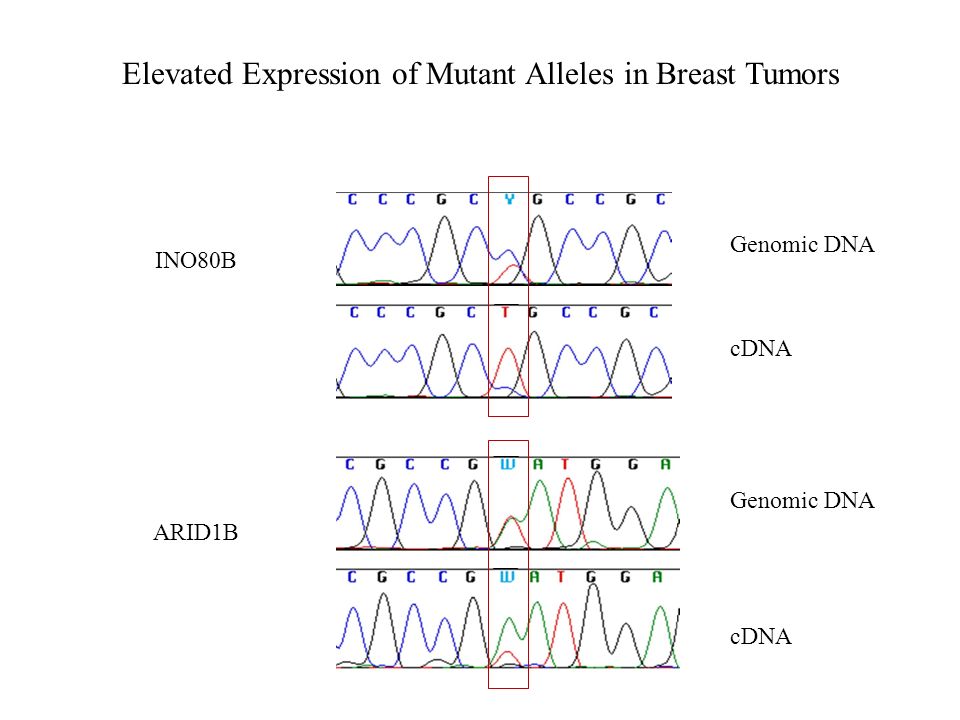 Elevated Expression of Mutant Alleles in Breast Tumors

INO80B

C C C G C Y G C C G C

Genomic DNA

C C C G C T G C C G C

cDNA

ARID1B

C G C C G W A T G G A

Genomic DNA

C G C C G W A T G G A

cDNA